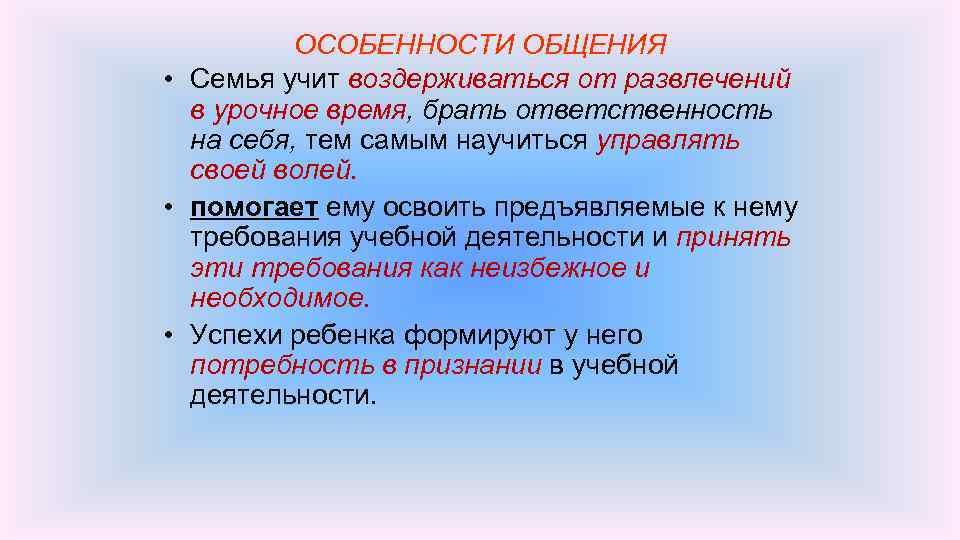 ОСОБЕННОСТИ ОБЩЕНИЯ

• Семья учит воздерживаться от развлечений в урочное время, брать ответственность на себя, тем самым научиться управлять своей волей.

• помогает ему освоить предъявляемые к нему требования учебной деятельности и принять эти требования как неизбежное и необходимое.

• Успехи ребенка формируют у него потребность в признании в учебной деятельности.